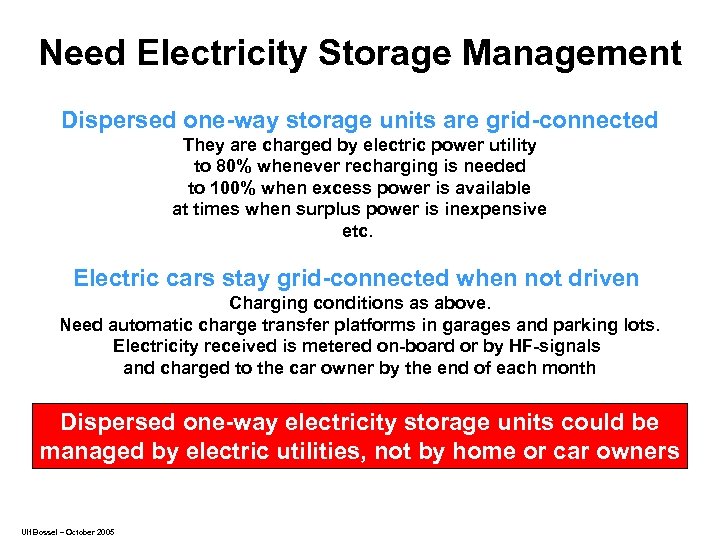 Need Electricity Storage Management

Dispersed one-way storage units are grid-connected
They are charged by electric power utility
to 80% whenever recharging is needed
to 100% when excess power is available
at times when surplus power is inexpensive
etc.

Electric cars stay grid-connected when not driven
Charging conditions as above.
Need automatic charge transfer platforms in garages and parking lots.
Electricity received is metered on-board or by HF-signals
and charged to the car owner by the end of each month

Dispersed one-way electricity storage units could be managed by electric utilities, not by home or car owners

Ulf Bossel – October 2005